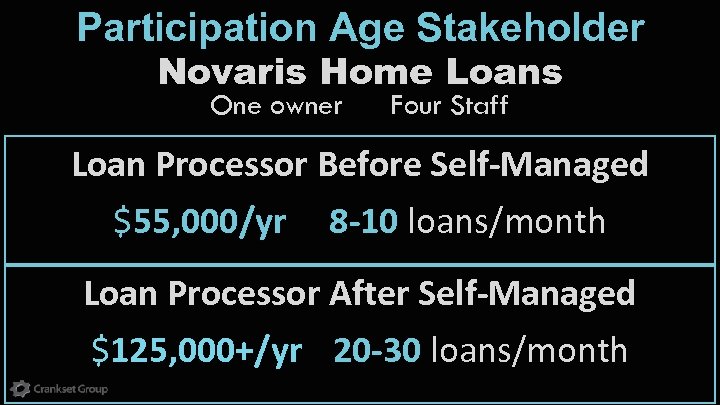 Participation Age Stakeholder
Novaris Home Loans
One owner Four Staff

Loan Processor Before Self-Managed
\$55,000/yr 8-10 loans/month

Loan Processor After Self-Managed
\$125,000+/yr 20-30 loans/month

Crankset Group